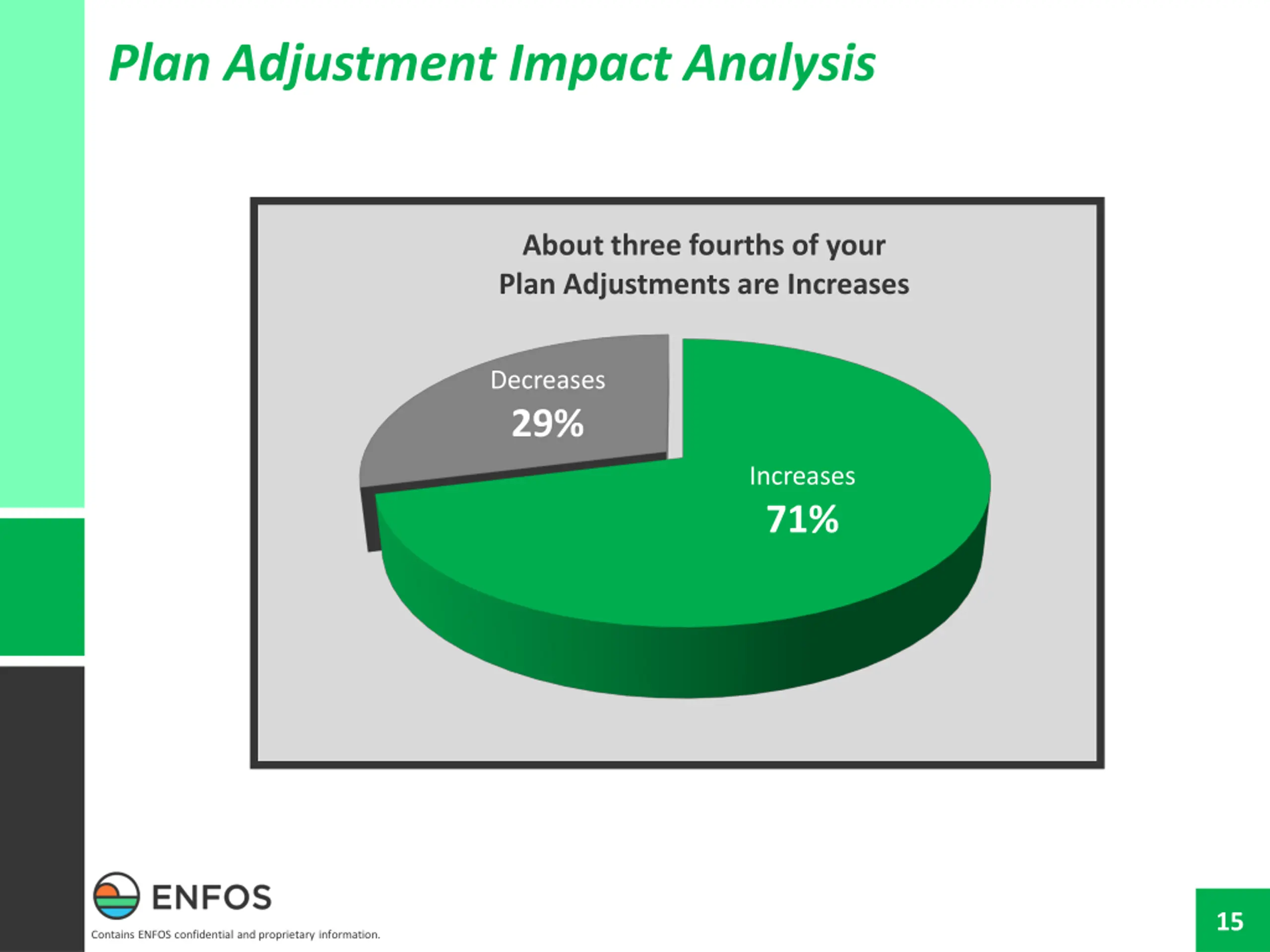 Plan Adjustment Impact Analysis

About three fourths of your Plan Adjustments are Increases

Decreases
29%

Increases
71%

ENFOS

Contains ENFOS confidential and proprietary information.

15